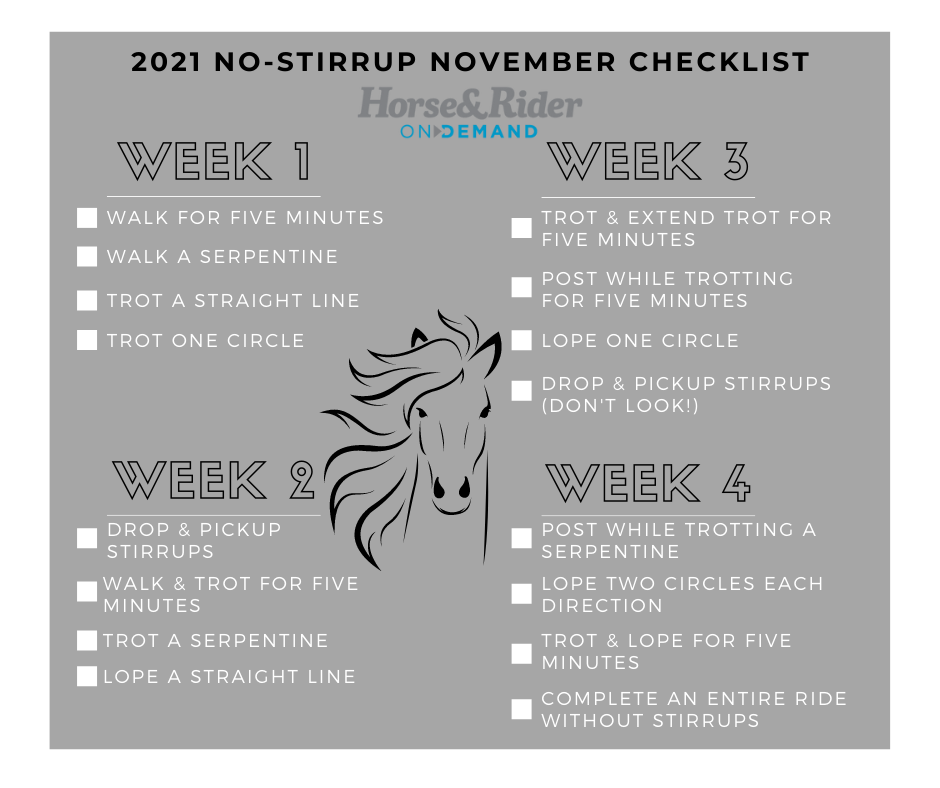 2021 NO-STIRRUP NOVEMBER CHECKLIST

Horse&Rider
ON DEMAND

WEEK 1

WALK FOR FIVE MINUTES

WALK A SERPENTINE

TROT A STRAIGHT LINE

TROT ONE CIRCLE

WEEK 2

DROP & PICKUP STIRRUPS

WALK & TROT FOR FIVE MINUTES

TROT A SERPENTINE

LOPE A STRAIGHT LINE

WEEK 3

TROT & EXTEND TROT FOR FIVE MINUTES

POST WHILE TROTTING FOR FIVE MINUTES

LOPE ONE CIRCLE

DROP & PICKUP STIRRUPS (DON'T LOOK!)

WEEK 4

POST WHILE TROTTING A SERPENTINE

LOPE TWO CIRCLES EACH DIRECTION

TROT & LOPE FOR FIVE MINUTES

COMPLETE AN ENTIRE RIDE WITHOUT STIRRUPS